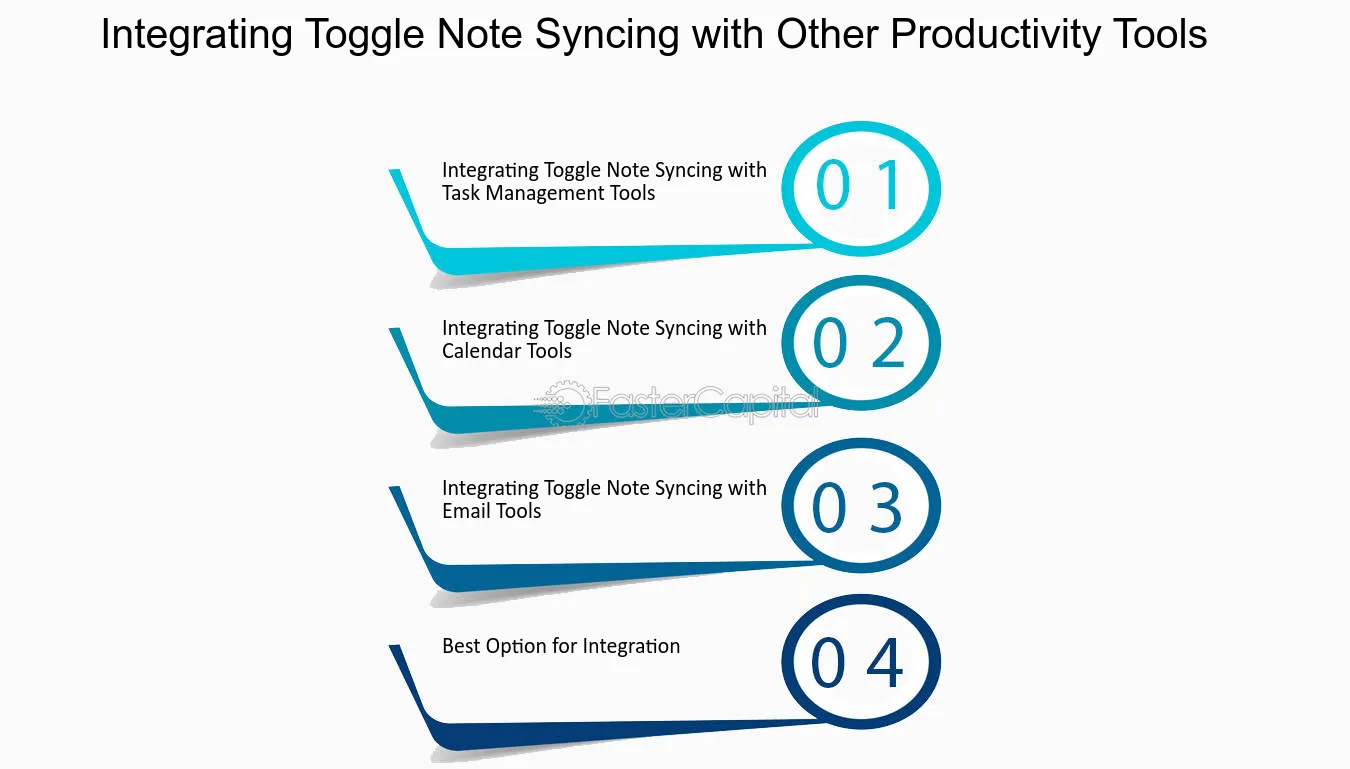 Integrating Toggle Note Syncing with Other Productivity Tools

Integrating Toggle Note Syncing with Task Management Tools

0 1

Integrating Toggle Note Syncing with Calendar Tools

0 2

FasterCapital

Integrating Toggle Note Syncing with Email Tools

0 3

Best Option for Integration

0 4